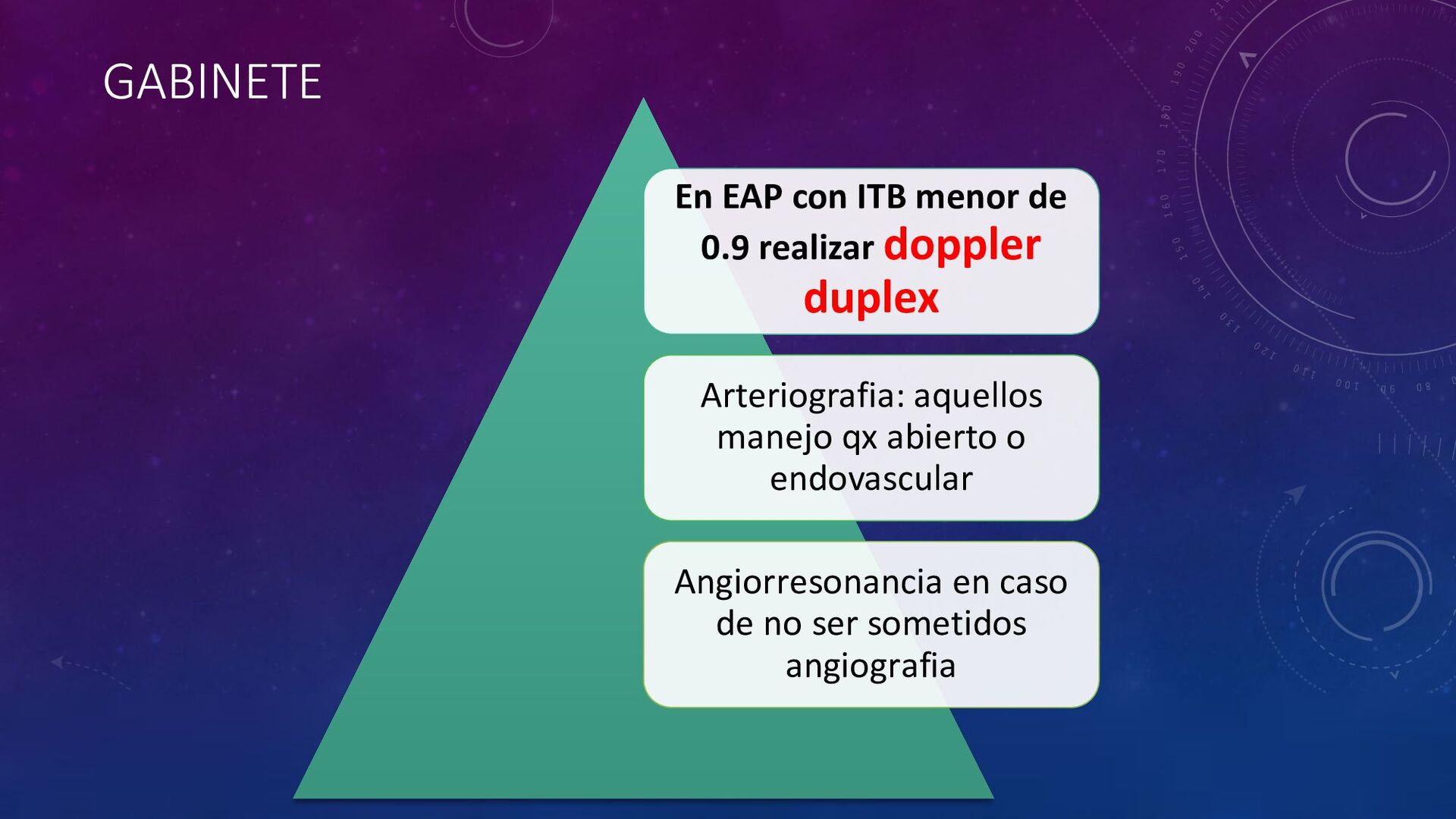 GABINETE

En EAP con ITB menor de 0.9 realizar doppler duplex

Arteriografia: aquellos manejo qx abierto o endovascular

Angiorresonancia en caso de no ser sometidos angiografia